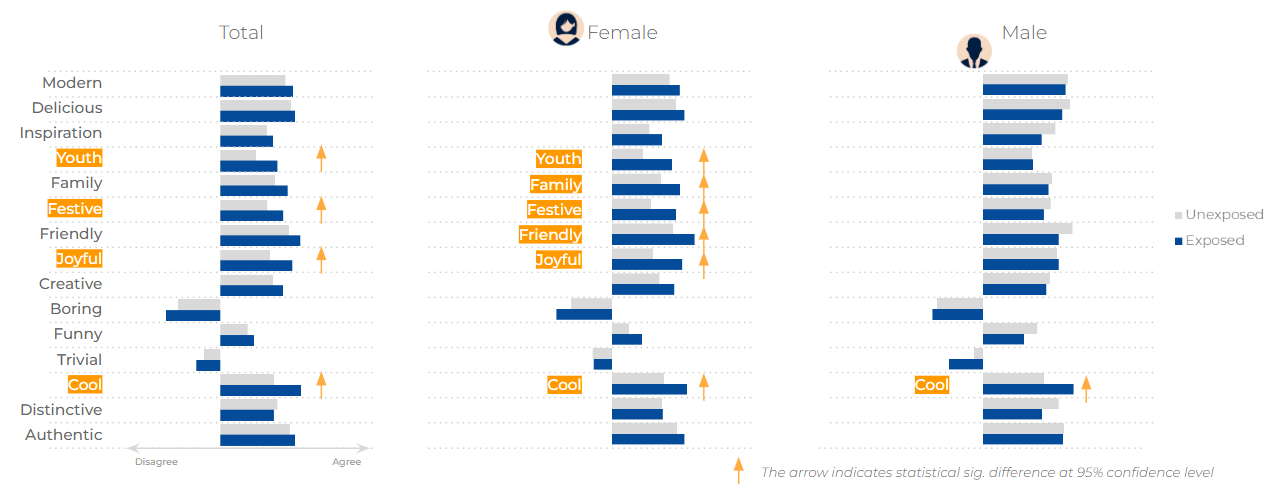 Total

Modern
Delicious
Inspiration
Youth
Family
Festive
Friendly
Joyful
Creative
Boring
Funny
Trivial
Cool
Distinctive
Authentic

Disagree
Agree

Female

Youth
Family
Festive
Friendly
Joyful
Cool

Male

Cool

Unexposed
Exposed

The arrow indicates statistical sig. difference at 95% confidence level